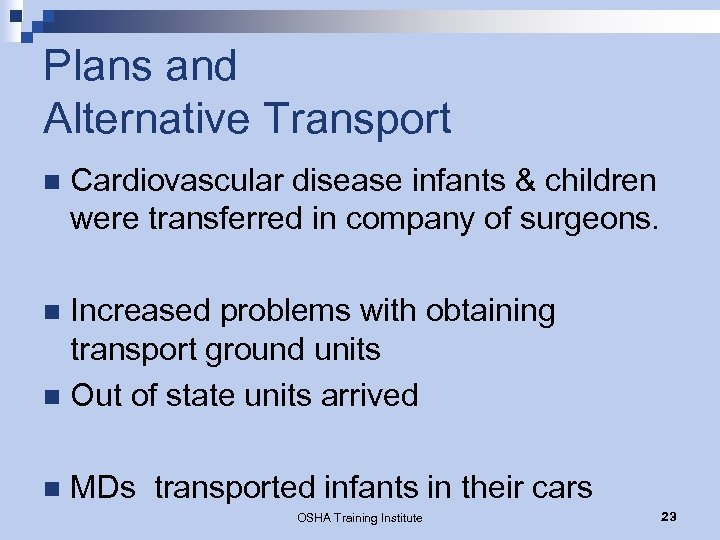 Plans and
Alternative Transport

- Cardiovascular disease infants & children were transferred in company of surgeons.

- Increased problems with obtaining transport ground units
- Out of state units arrived

- MDs transported infants in their cars

OSHA Training Institute

23